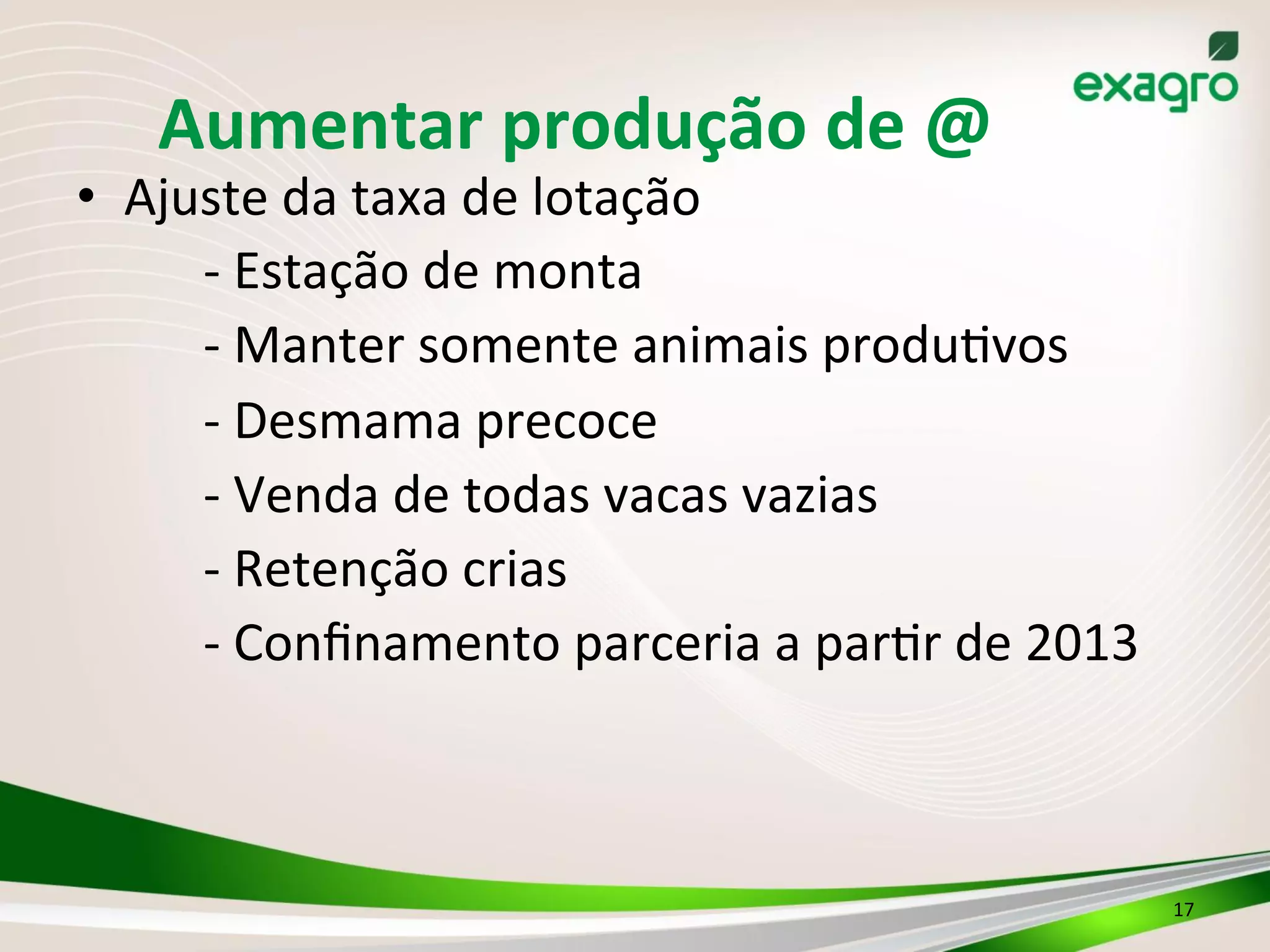 exagro

Aumentar produção de @

• Ajuste da taxa de lotação

- Estação de monta

- Manter somente animais produtivos

- Desmama precoce

- Venda de todas vacas vazias

- Retenção crias

- Confinamento parceria a partir de 2013

17